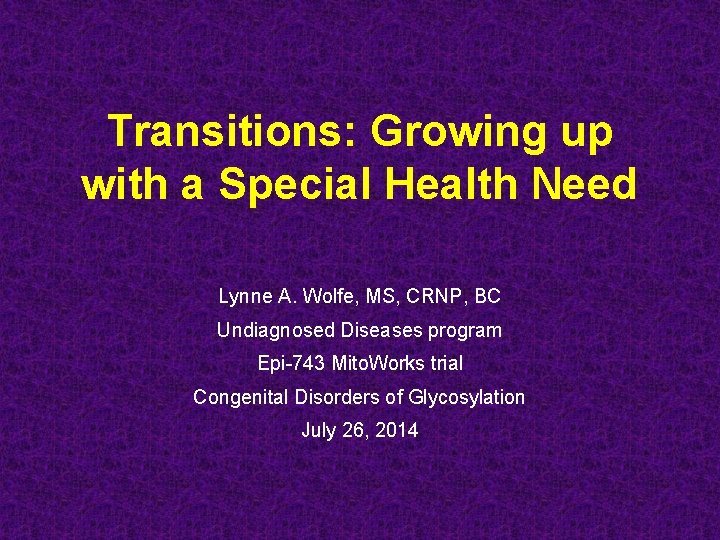 Transitions: Growing up with a Special Health Need

Lynne A. Wolfe, MS, CRNP, BC

Undiagnosed Diseases program

Epi-743 MitoWorks trial

Congenital Disorders of Glycosylation

July 26, 2014